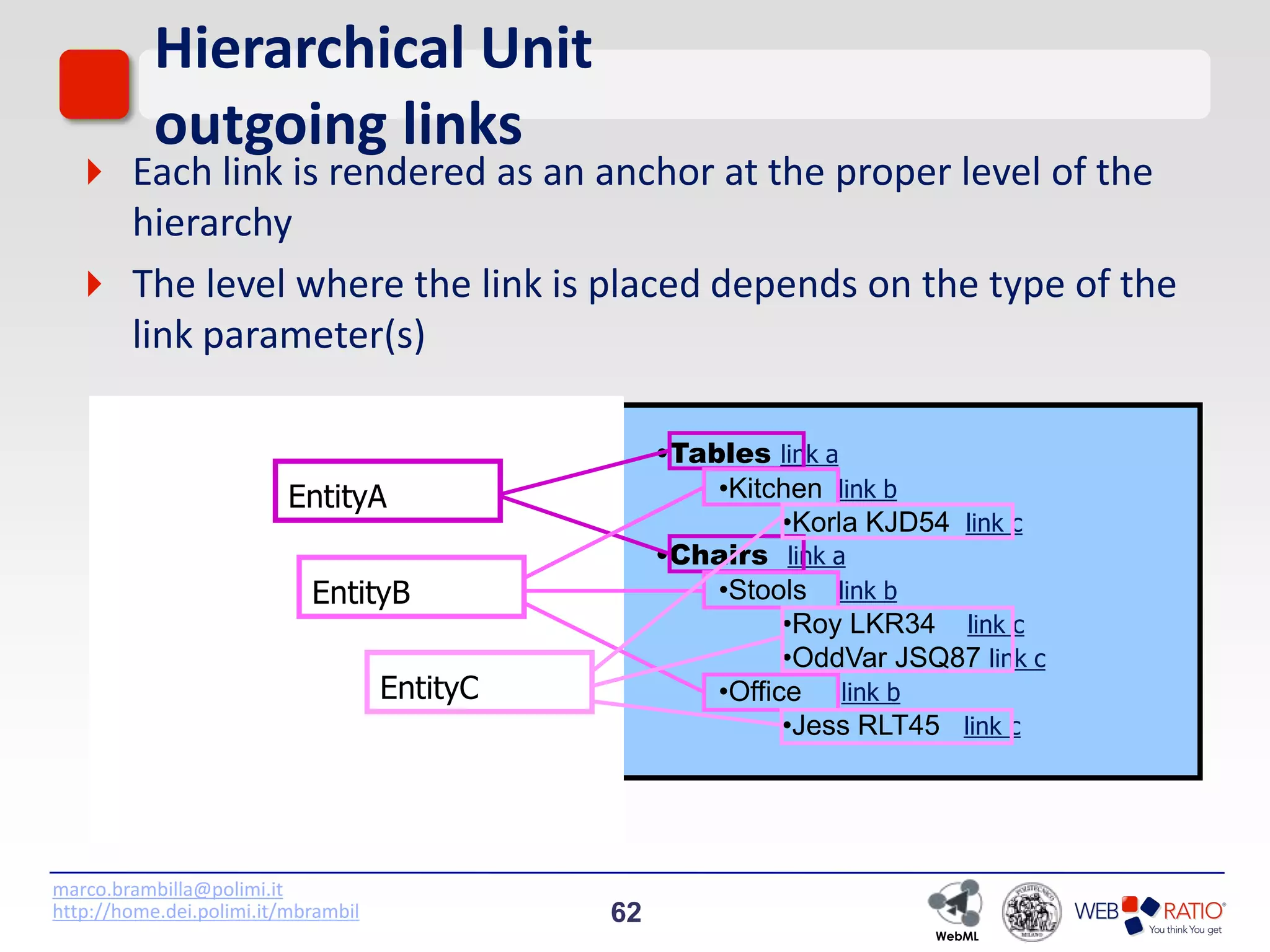 Hierarchical Unit outgoing links

Each link is rendered as an anchor at the proper level of the hierarchy

The level where the link is placed depends on the type of the link parameter(s)

EntityA

EntityB

EntityC

•Tables link a
•Kitchen link b
•Korla KJD54 link c
•Chairs link a
•Stools link b
•Roy LKR34 link c
•OddVar JSQ87 link c
•Office link b
•Jess RLT45 link c

marco.brambilla@polimi.it
http://home.dei.polimi.it/mbrambil

62

WebML

WEB RATIO
You think You get